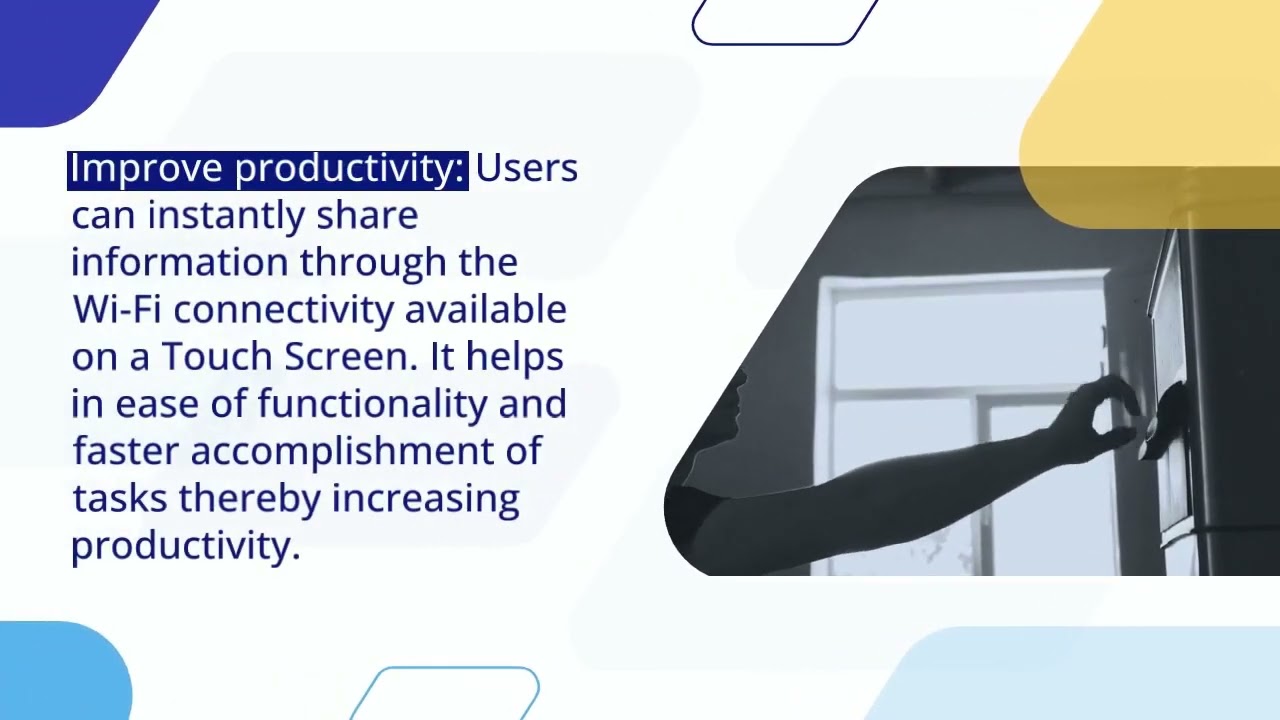 Improve productivity: Users can instantly share information through the Wi-Fi connectivity available on a Touch Screen. It helps in ease of functionality and faster accomplishment of tasks thereby increasing productivity.